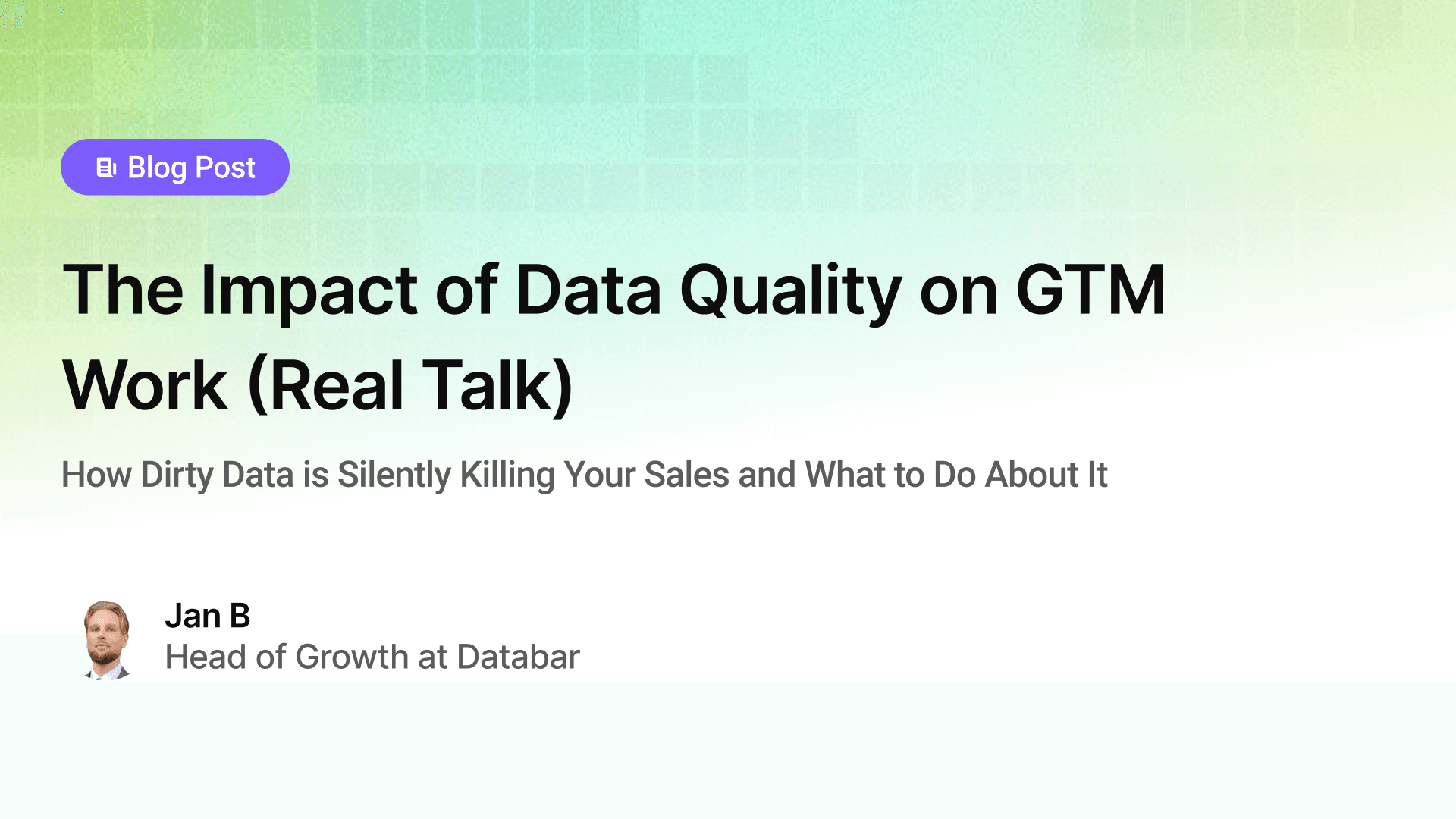 Blog Post

The Impact of Data Quality on GTM Work (Real Talk)

How Dirty Data is Silently Killing Your Sales and What to Do About It

Jan B
Head of Growth at Databar